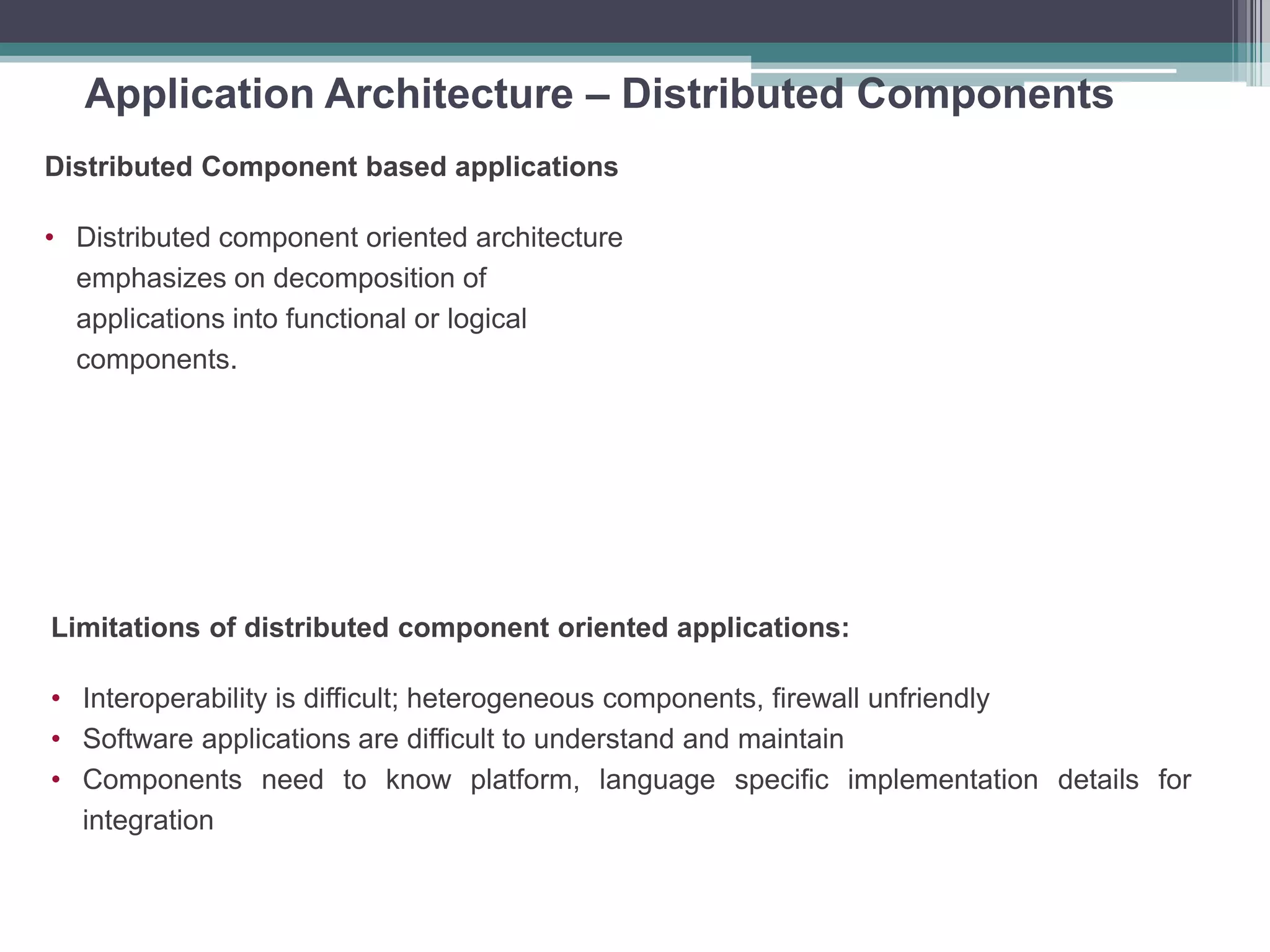 Application Architecture – Distributed Components

Distributed Component based applications

• Distributed component oriented architecture emphasizes on decomposition of applications into functional or logical components.

Limitations of distributed component oriented applications:

• Interoperability is difficult; heterogeneous components, firewall unfriendly
• Software applications are difficult to understand and maintain
• Components need to know platform, language specific implementation details for integration